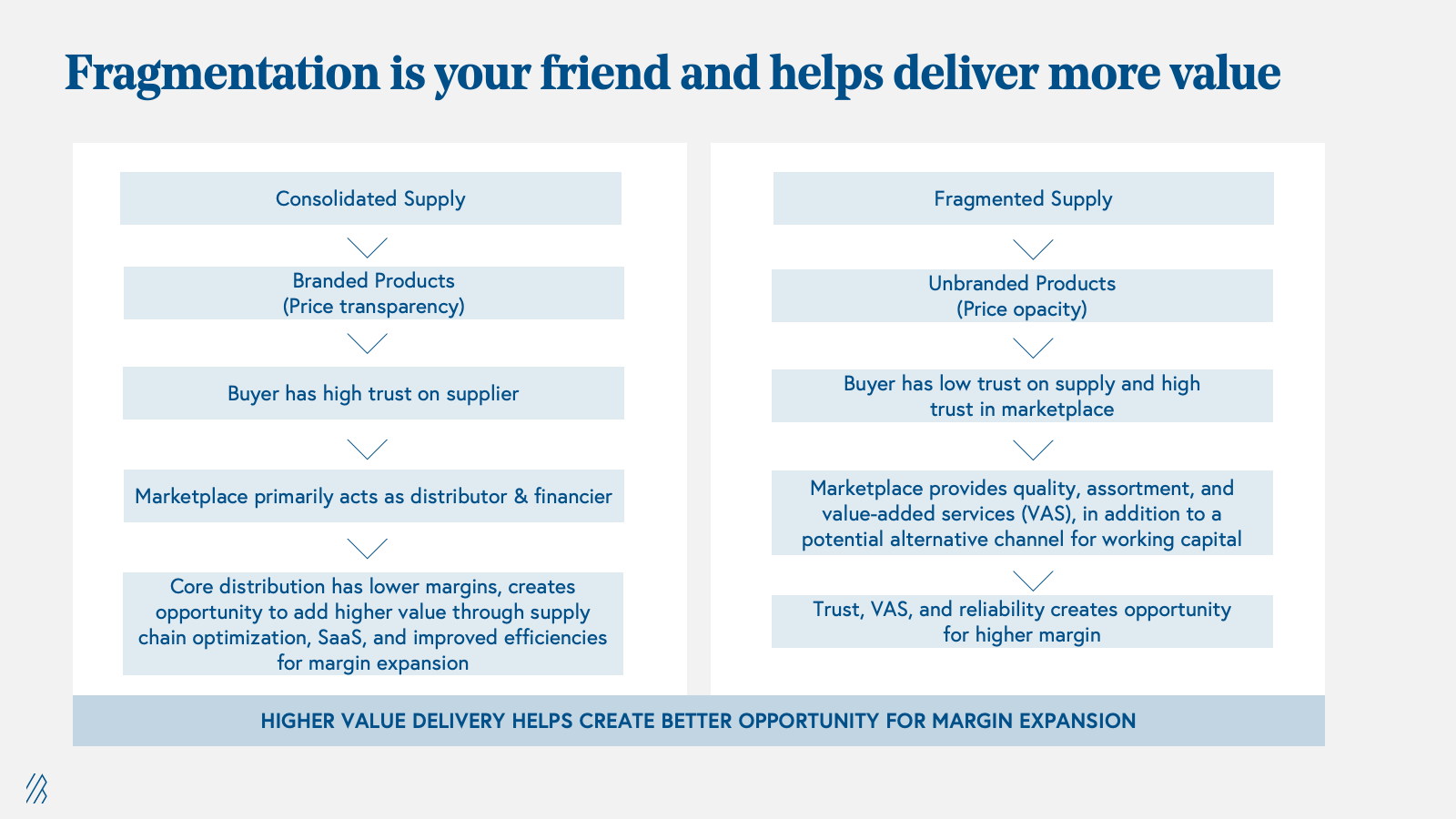 Fragmentation is your friend and helps deliver more value

Consolidated Supply

Branded Products
(Price transparency)

Buyer has high trust on supplier

Marketplace primarily acts as distributor & financier

Core distribution has lower margins, creates opportunity to add higher value through supply chain optimization, SaaS, and improved efficiencies for margin expansion

Fragmented Supply

Unbranded Products
(Price opacity)

Buyer has low trust on supply and high trust in marketplace

Marketplace provides quality, assortment, and value-added services (VAS), in addition to a potential alternative channel for working capital

Trust, VAS, and reliability creates opportunity for higher margin

HIGHER VALUE DELIVERY HELPS CREATE BETTER OPPORTUNITY FOR MARGIN EXPANSION